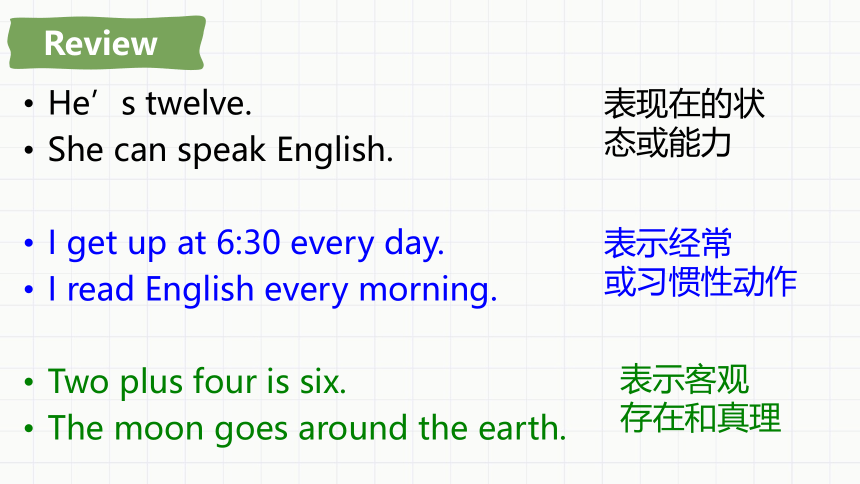 Review

• He’s twelve.
• She can speak English.

表现在的状态或能力

• I get up at 6:30 every day.
• I read English every morning.

表示经常或习惯性动作

• Two plus four is six.
• The moon goes around the earth.

表示客观存在和真理